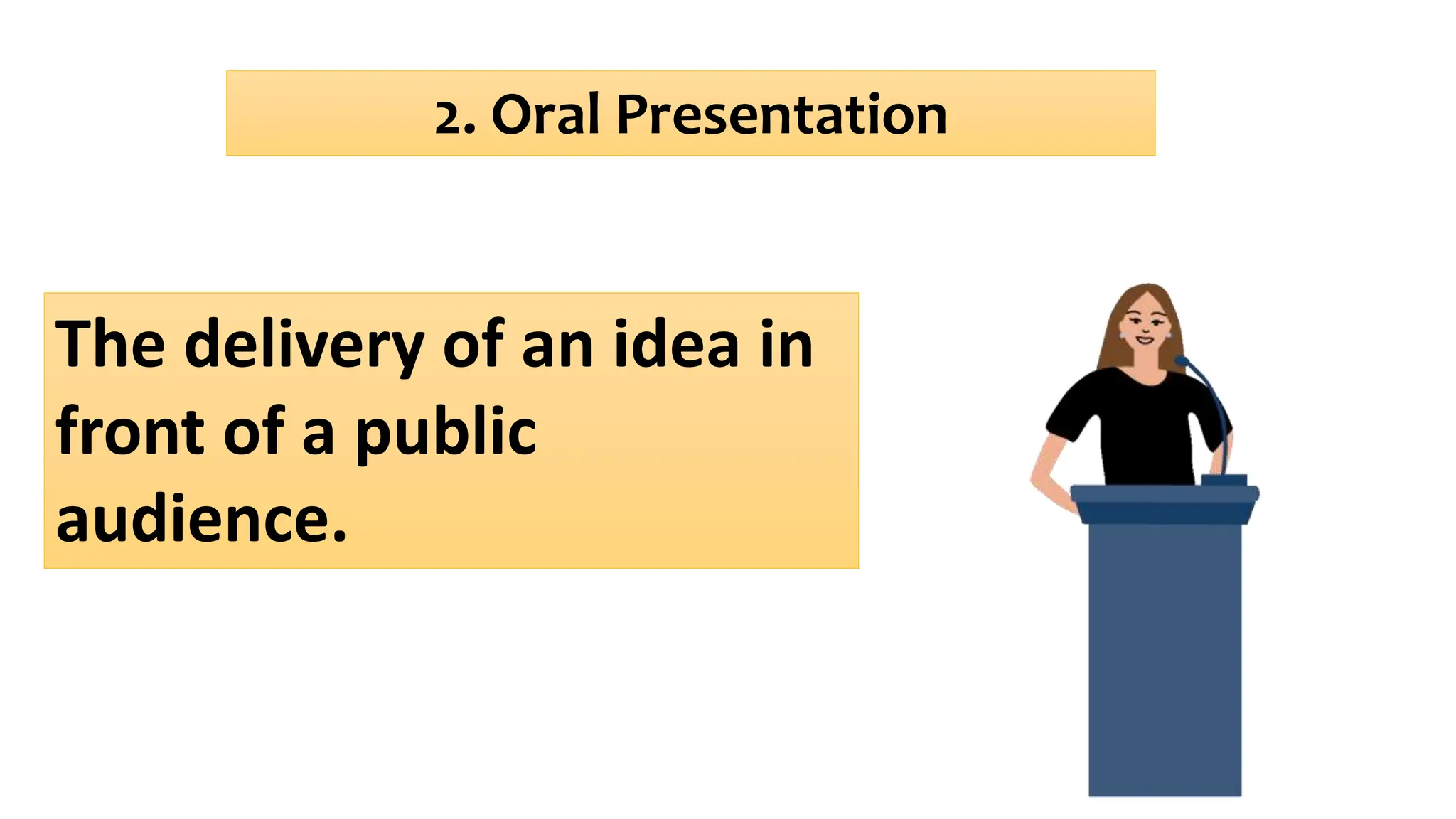 2. Oral Presentation

The delivery of an idea in front of a public audience.